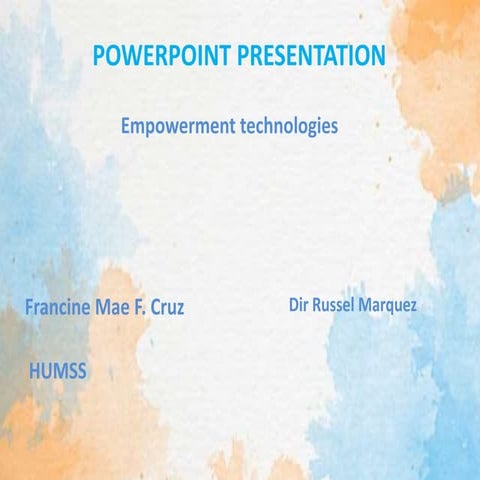 POWERPOINT PRESENTATION

Empowerment technologies

Francine Mae F. Cruz

Dir Russel Marquez

HUMSS